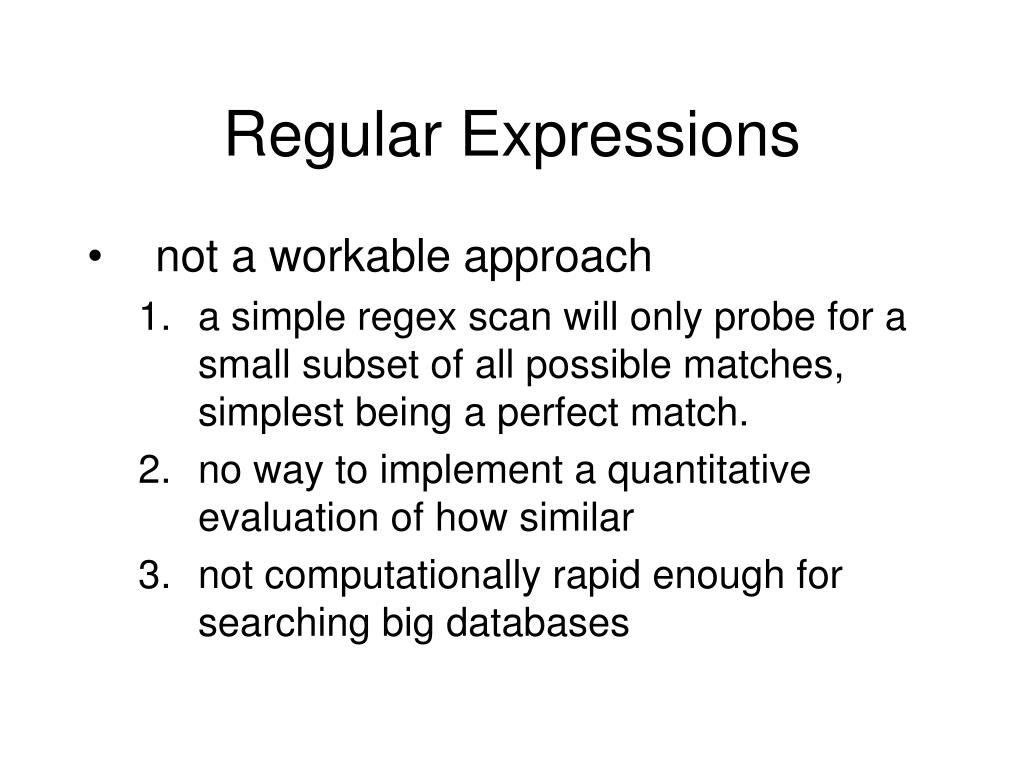 Regular Expressions

• not a workable approach

1. a simple regex scan will only probe for a small subset of all possible matches, simplest being a perfect match.
2. no way to implement a quantitative evaluation of how similar
3. not computationally rapid enough for searching big databases